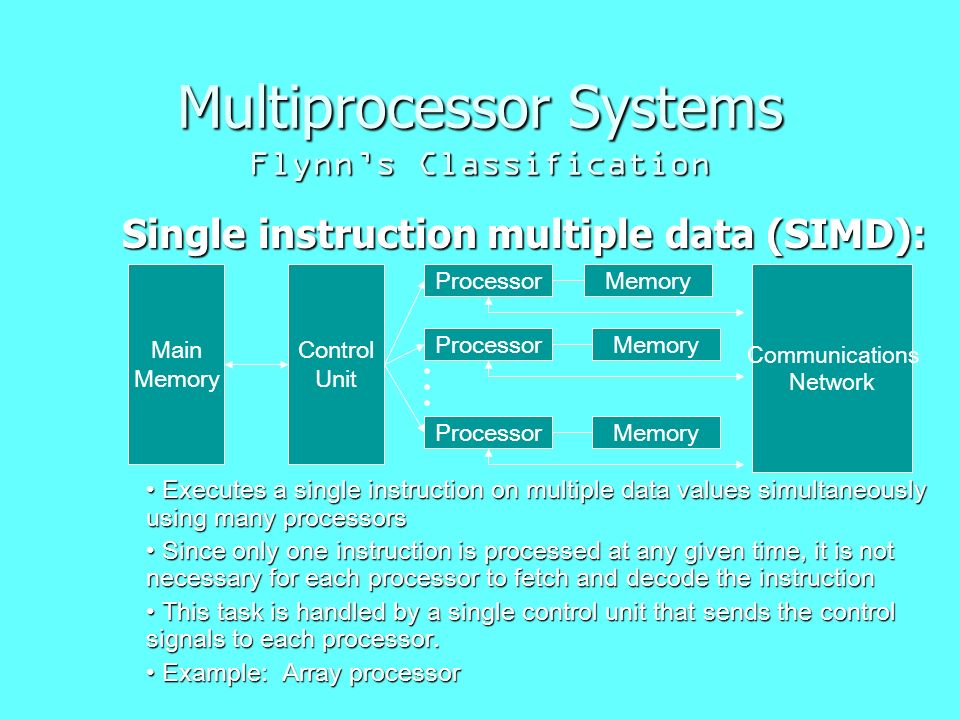 Multiprocessor Systems

Flynn's Classification

Single instruction multiple data (SIMD):

Main Memory

Control Unit

Processor

Memory

Processor

Memory

Processor

Memory

Communications Network

• Executes a single instruction on multiple data values simultaneously using many processors

• Since only one instruction is processed at any given time, it is not necessary for each processor to fetch and decode the instruction

• This task is handled by a single control unit that sends the control signals to each processor.

• Example: Array processor